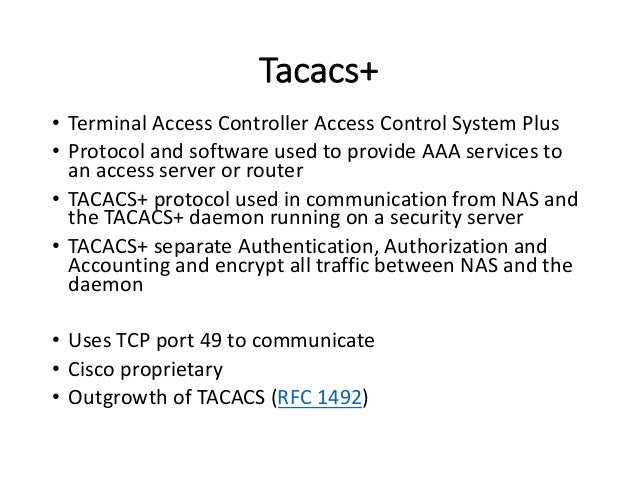 Tacacs+

• Terminal Access Controller Access Control System Plus
• Protocol and software used to provide AAA services to an access server or router
• TACACS+ protocol used in communication from NAS and the TACACS+ daemon running on a security server
• TACACS+ separate Authentication, Authorization and Accounting and encrypt all traffic between NAS and the daemon

• Uses TCP port 49 to communicate
• Cisco proprietary
• Outgrowth of TACACS (RFC 1492)